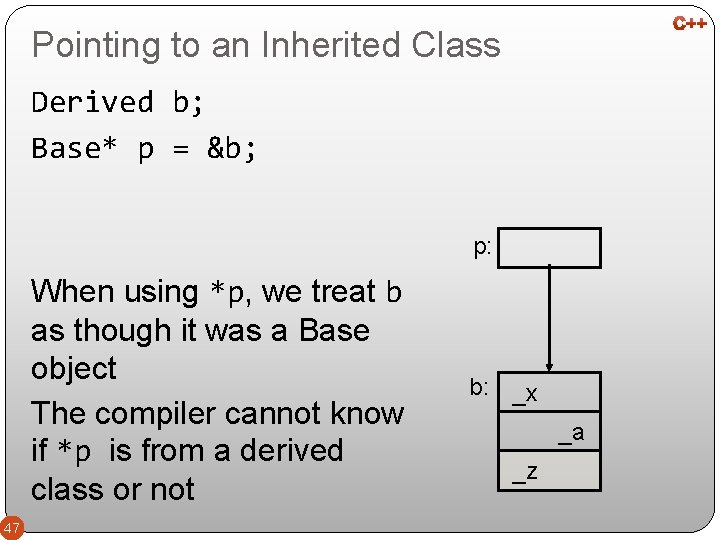 C++

Pointing to an Inherited Class

Derived b;

Base* p = &b;

When using *p, we treat b as though it was a Base object

The compiler cannot know if *p is from a derived class or not

p:

b:

_x

_a

_z

47